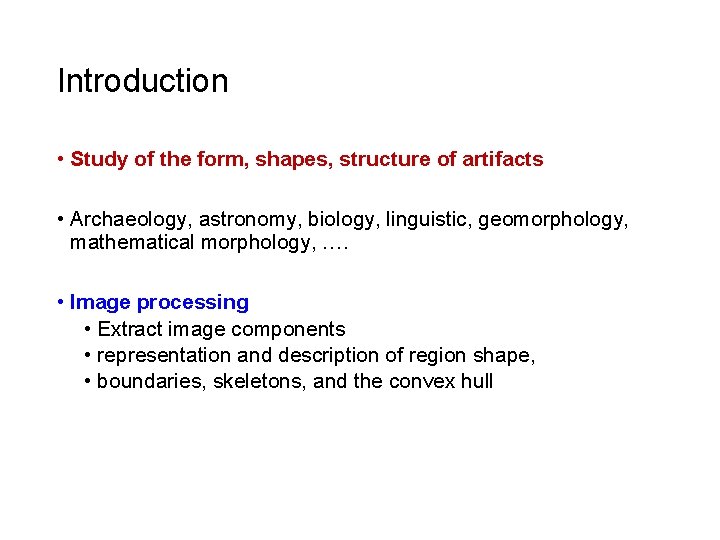 Introduction

• Study of the form, shapes, structure of artifacts

• Archaeology, astronomy, biology, linguistic, geomorphology, mathematical morphology, ….

• Image processing
  • Extract image components
  • representation and description of region shape,
  • boundaries, skeletons, and the convex hull